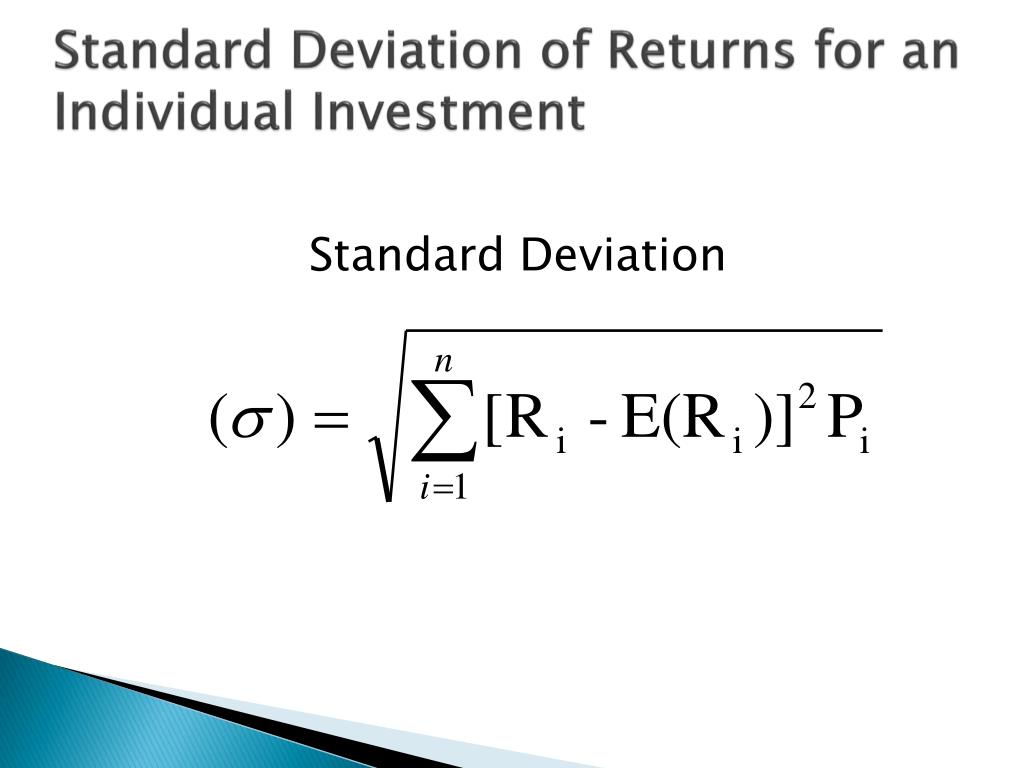 Standard Deviation of Returns for an Individual Investment

Standard Deviation

$(\sigma) = \sqrt{\sum_{i=1}^{n} [R_i - E(R_i)]^2 P_i}$